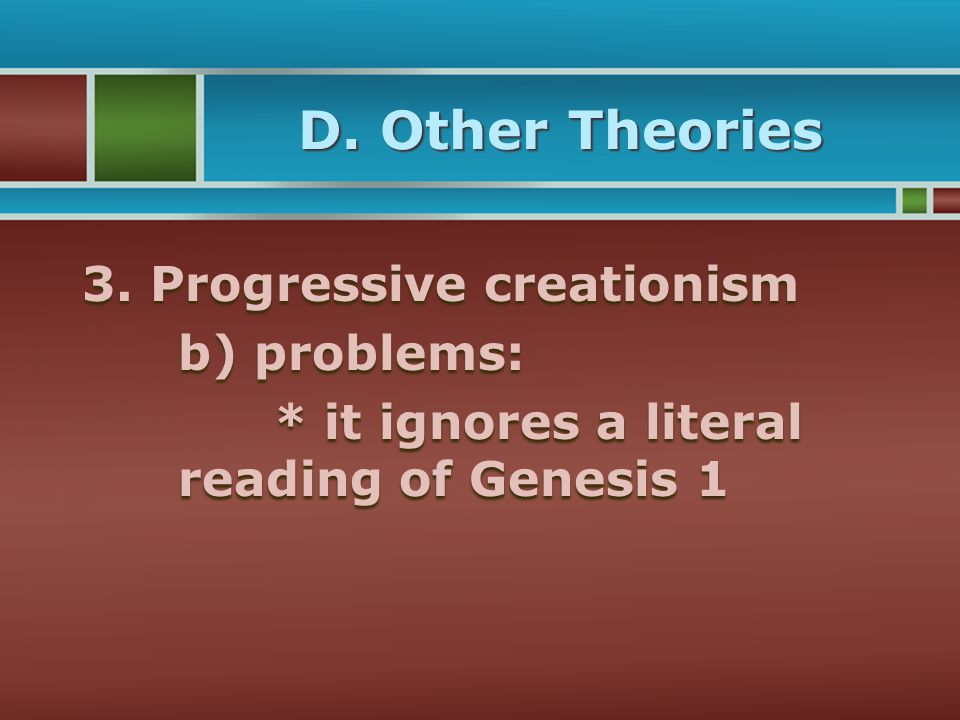 D. Other Theories

3. Progressive creationism

b) problems:

* it ignores a literal reading of Genesis 1